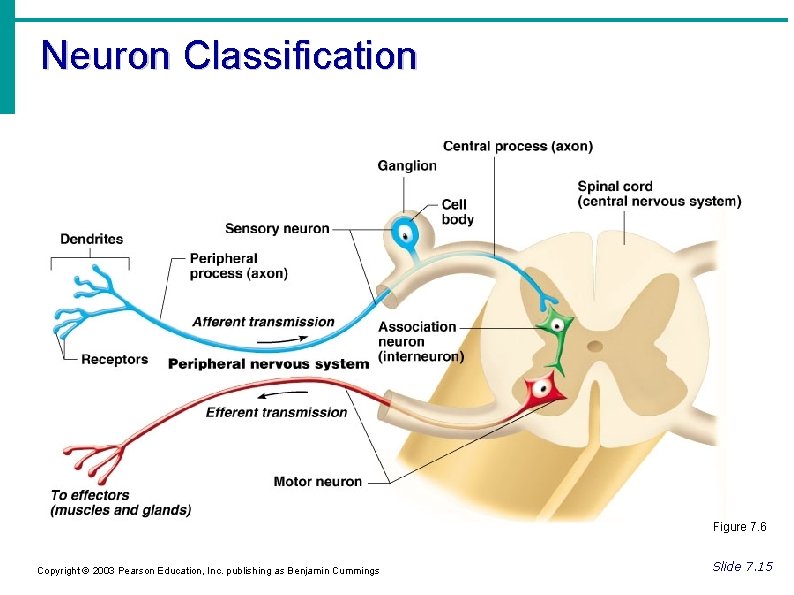 Neuron Classification

Central process (axon)

Ganglion

Spinal cord
(central nervous system)

Cell
body

Sensory neuron

Dendrites

Peripheral
process (axon)

Afferent transmission

Association
neuron
(interneuron)

Receptors

Peripheral nervous system

Efferent transmission

Motor neuron

To effectors
(muscles and glands)

Figure 7.6

Copyright © 2003 Pearson Education, Inc. publishing as Benjamin Cummings

Slide 7.15